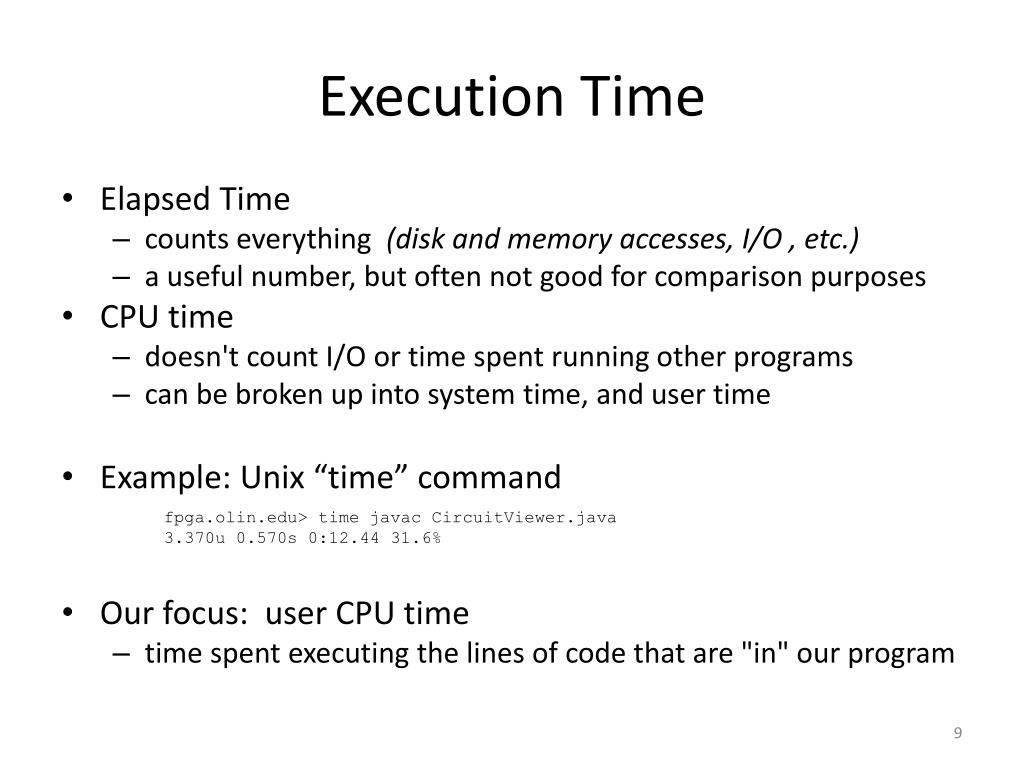 Execution Time

• Elapsed Time
– counts everything (disk and memory accesses, I/O , etc.)
– a useful number, but often not good for comparison purposes
• CPU time
– doesn't count I/O or time spent running other programs
– can be broken up into system time, and user time

• Example: Unix “time” command

fpga.olin.edu> time javac CircuitViewer.java
3.370u 0.570s 0:12.44 31.6%

• Our focus: user CPU time
– time spent executing the lines of code that are "in" our program

9